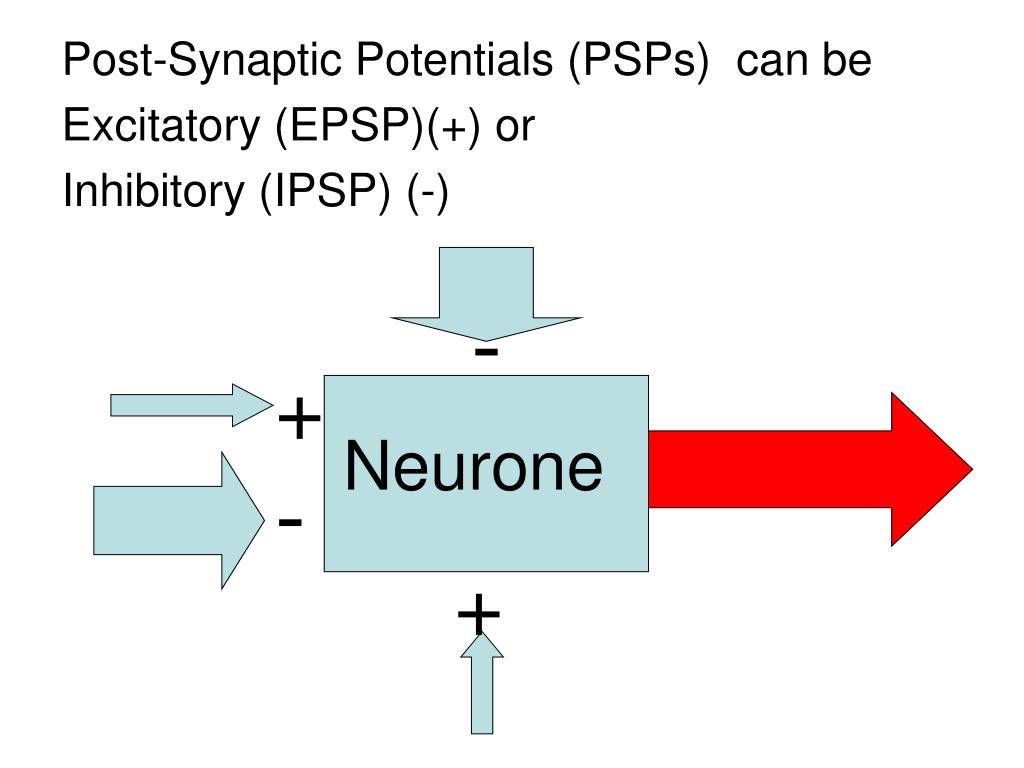 Post-Synaptic Potentials (PSPs) can be
Excitatory (EPSP)(+) or
Inhibitory (IPSP) (-)

-

+

Neurone

-

+